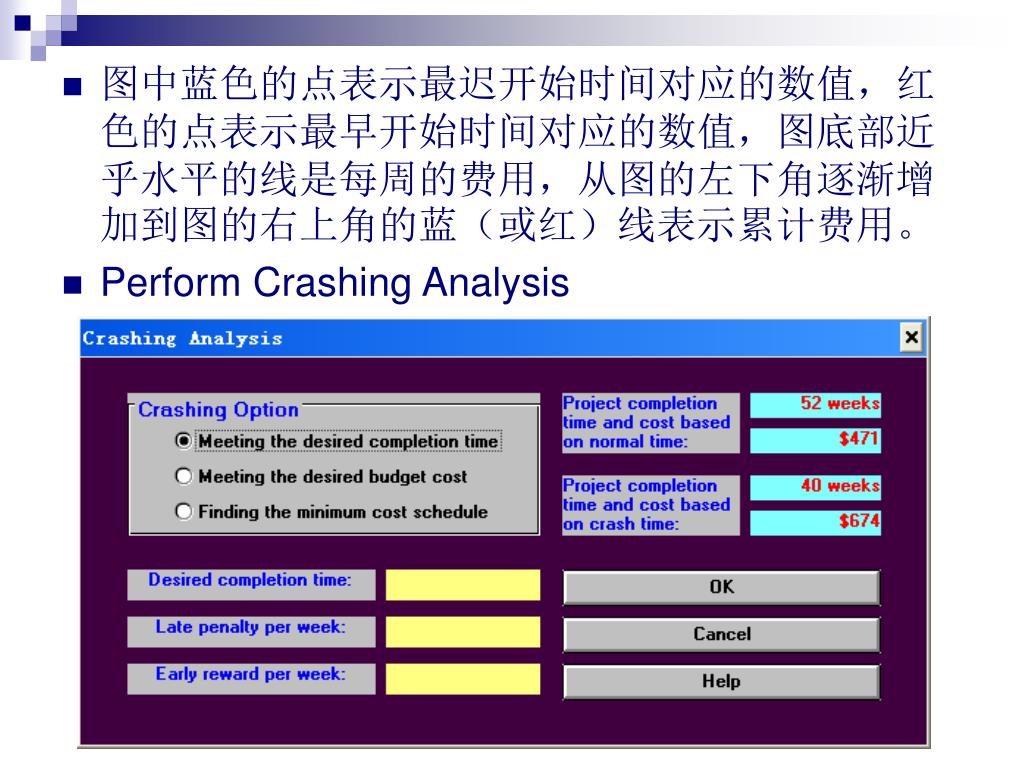 图中蓝色的点表示最迟开始时间对应的数值，红色的点表示最早开始时间对应的数值，图底部近乎水平的线是每周的费用，从图的左下角逐渐增加到图的右上角的蓝（或红）线表示累计费用。

Perform Crashing Analysis

Crashing Analysis

Crashing Option

Meeting the desired completion time

Meeting the desired budget cost

Finding the minimum cost schedule

Project completion time and cost based on normal time:

52 weeks

$471

Project completion time and cost based on crash time:

40 weeks

$674

Desired completion time:

Late penalty per week:

Early reward per week:

OK

Cancel

Help